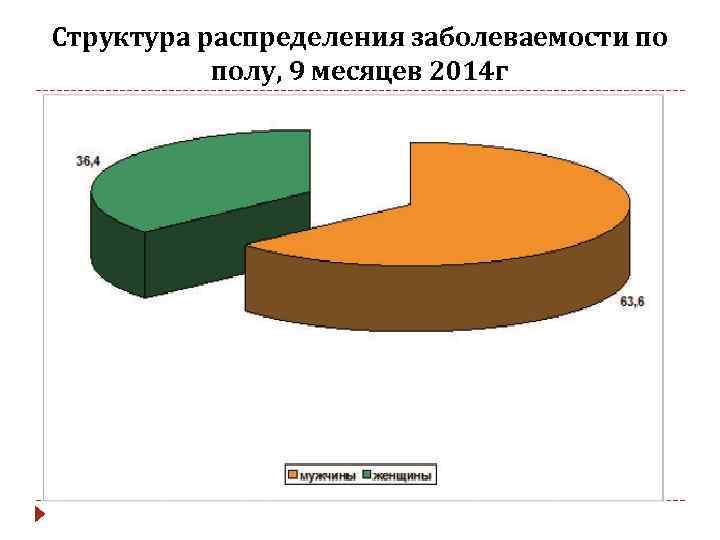 Структура распределения заболеваемости по полу, 9 месяцев 2014г

36,4

63,6

мужчины женщины